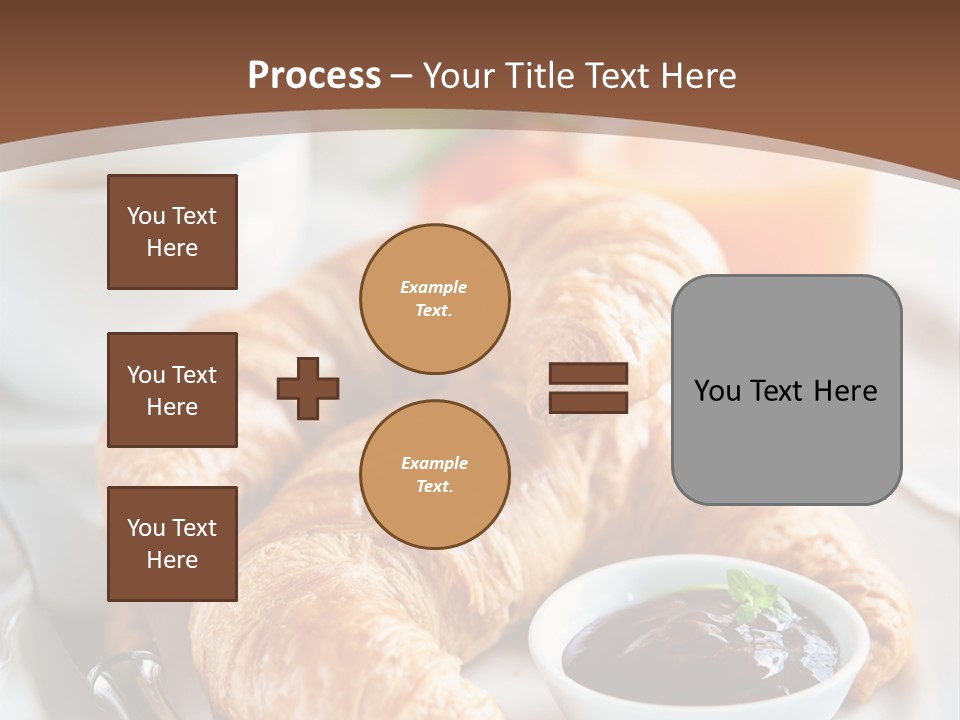 Process – Your Title Text Here

You Text Here

You Text Here

You Text Here

Example Text.

Example Text.

You Text Here